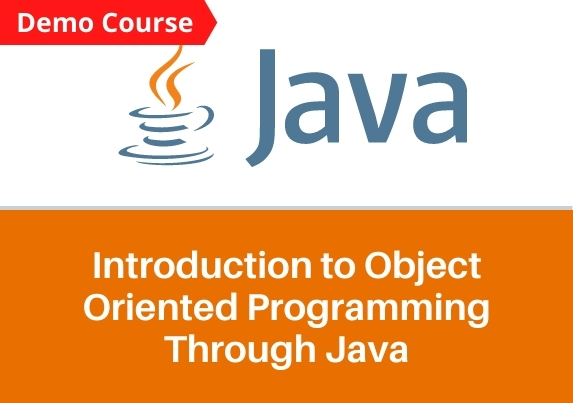 Demo Course

Java

Introduction to Object Oriented Programming Through Java